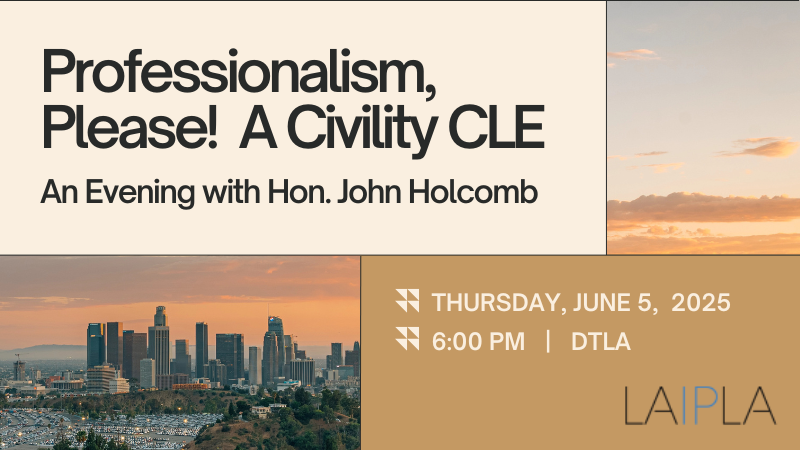 Professionalism, Please! A Civility CLE

An Evening with Hon. John Holcomb

THURSDAY, JUNE 5, 2025

6:00 PM | DTLA

LAIPLA